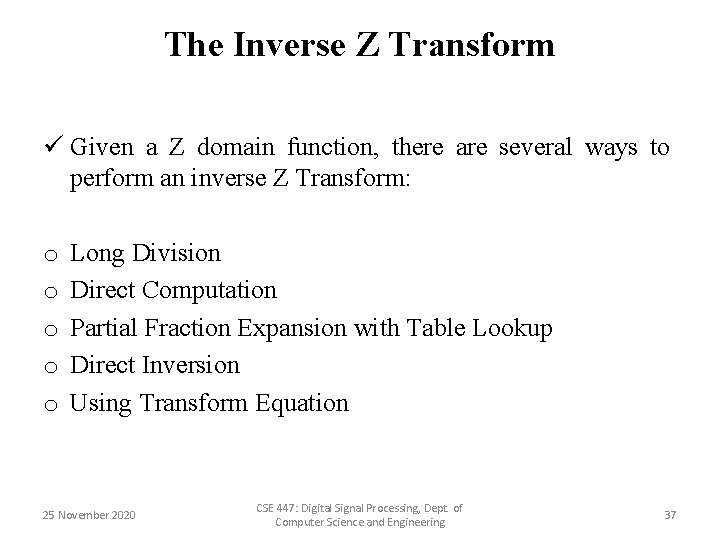 The Inverse Z Transform

✓ Given a Z domain function, there are several ways to perform an inverse Z Transform:

o Long Division
o Direct Computation
o Partial Fraction Expansion with Table Lookup
o Direct Inversion
o Using Transform Equation

25 November 2020

CSE 447: Digital Signal Processing, Dept. of Computer Science and Engineering

37